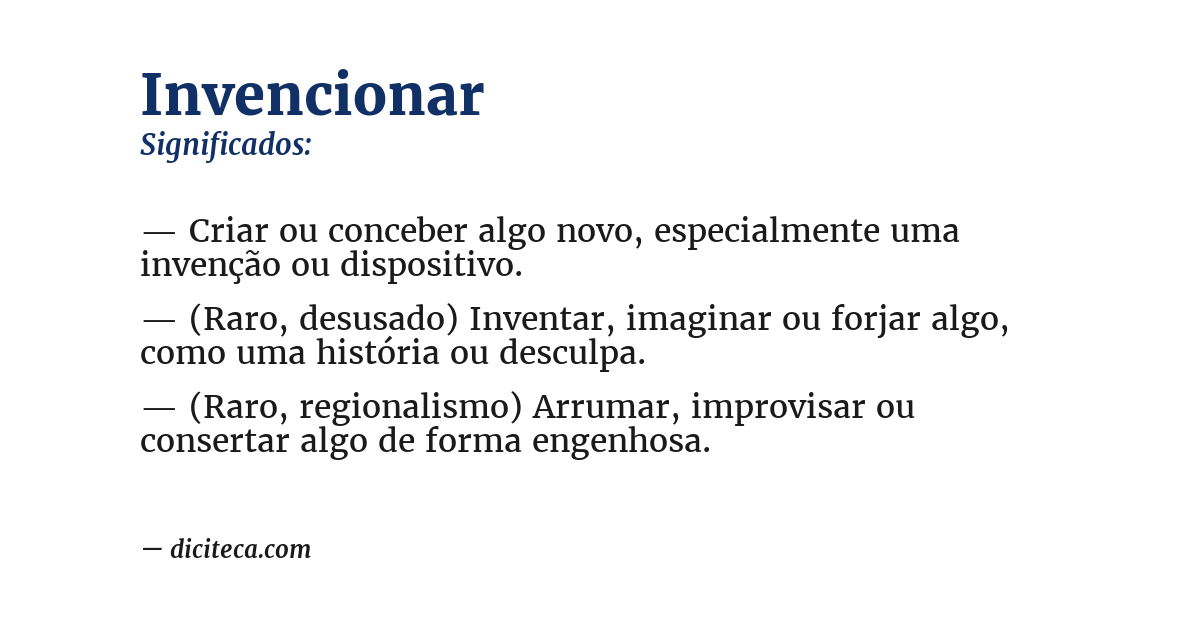 Invencionar
Significados:

— Criar ou conceber algo novo, especialmente uma invenção ou dispositivo.

— (Raro, desusado) Inventar, imaginar ou forjar algo, como uma história ou desculpa.

— (Raro, regionalismo) Arrumar, improvisar ou consertar algo de forma engenhosa.

— diciteca.com